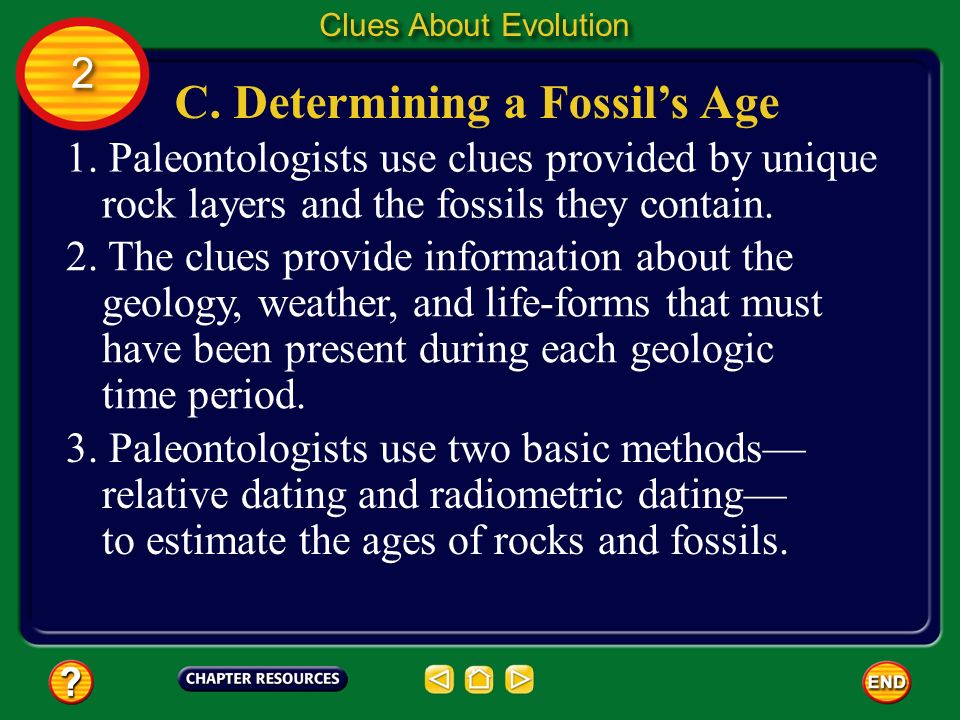 Clues About Evolution

2

C. Determining a Fossil's Age

1. Paleontologists use clues provided by unique rock layers and the fossils they contain.

2. The clues provide information about the geology, weather, and life-forms that must have been present during each geologic time period.

3. Paleontologists use two basic methods—relative dating and radiometric dating—to estimate the ages of rocks and fossils.

?

CHAPTER RESOURCES

END